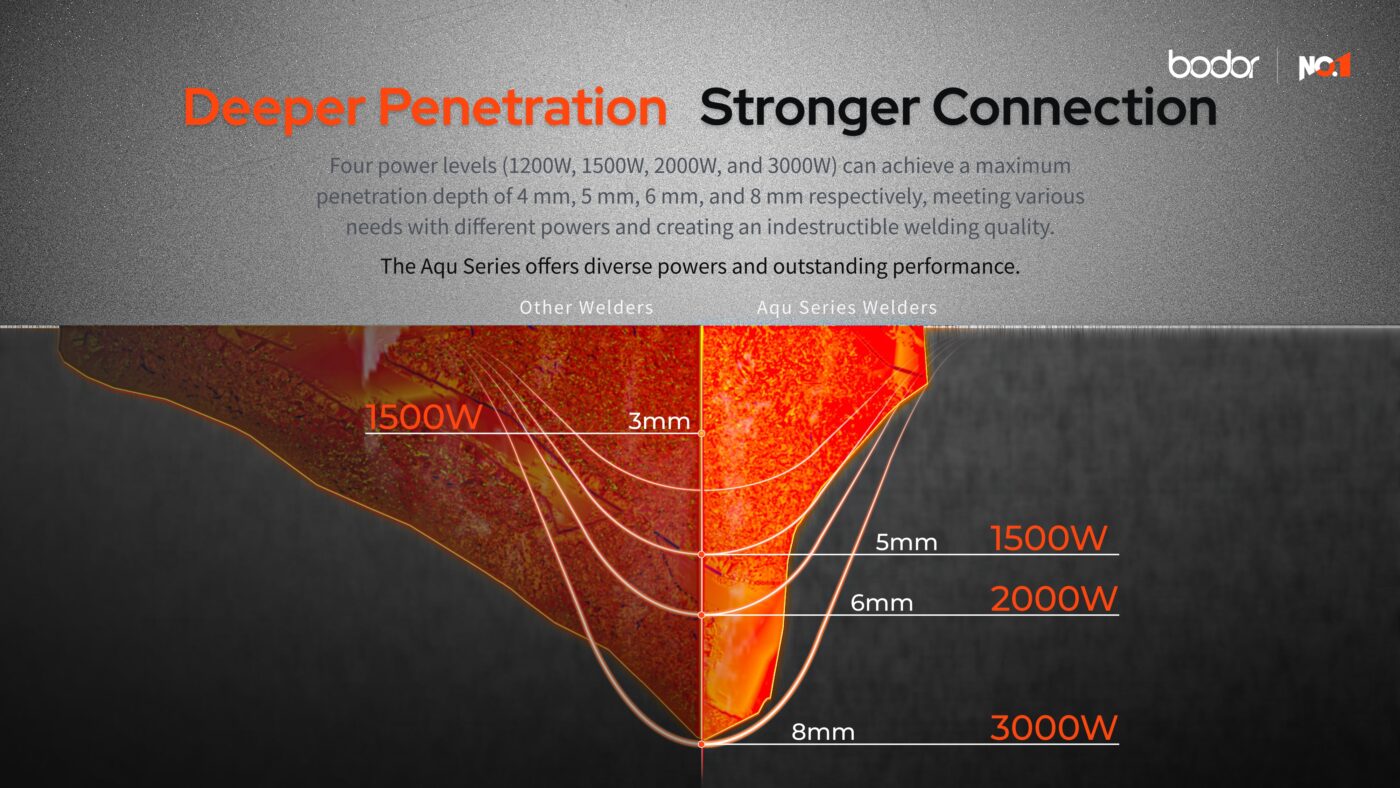 bodor | NO.1

Deeper Penetration Stronger Connection

Four power levels (1200W, 1500W, 2000W, and 3000W) can achieve a maximum penetration depth of 4 mm, 5 mm, 6 mm, and 8 mm respectively, meeting various needs with different powers and creating an indestructible welding quality.

The Aqu Series offers diverse powers and outstanding performance.

Other Welders

Aqu Series Welders

1500W

3mm

5mm

1500W

6mm

2000W

8mm

3000W